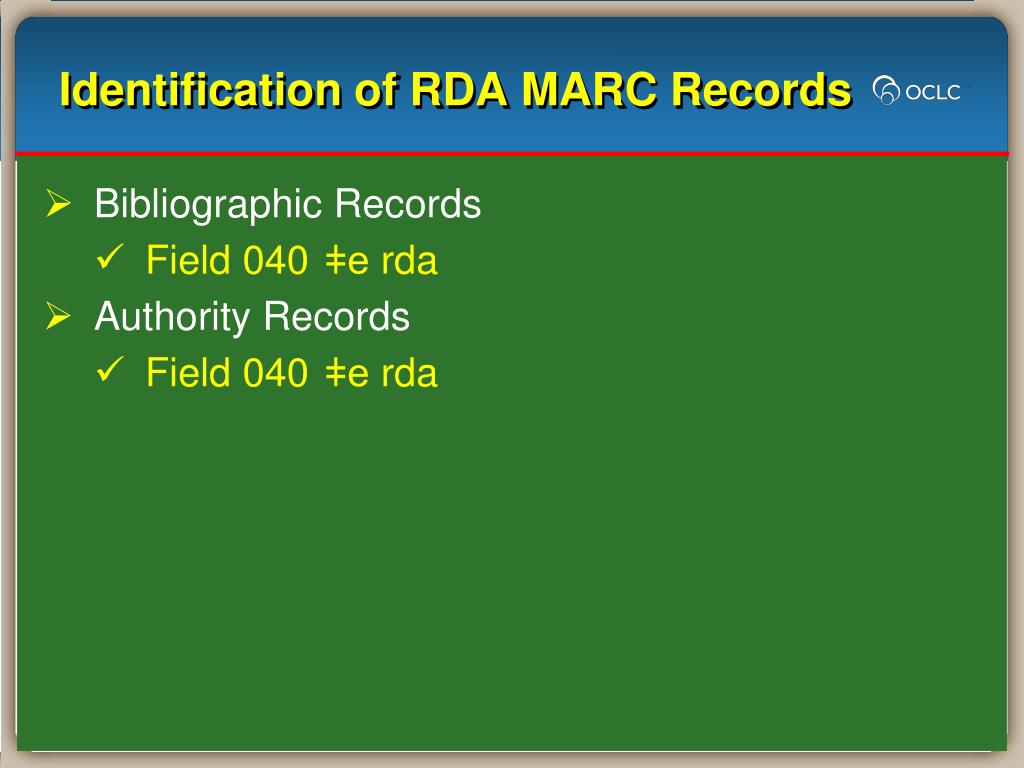 Identification of RDA MARC Records

OCLC

➢ Bibliographic Records
✓ Field 040 ǂe rda
➢ Authority Records
✓ Field 040 ǂe rda